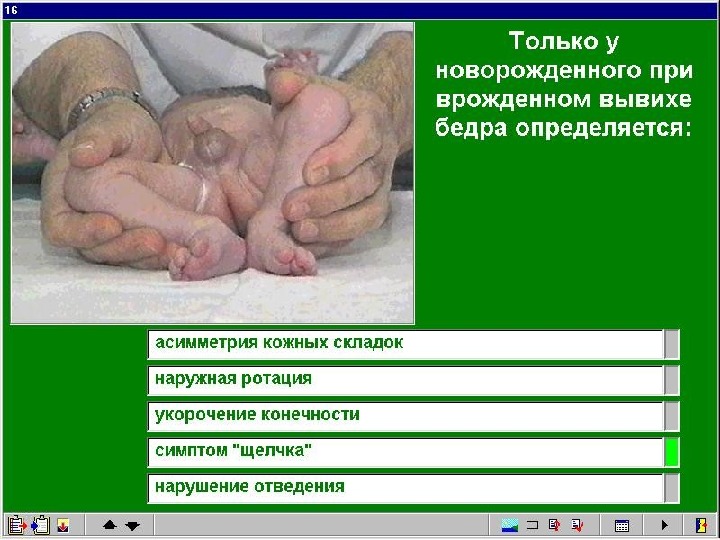 16

Только у новорожденного при врожденном вывихе бедра определяется:

асимметрия кожных складок

наружная ротация

укорочение конечности

симптом "щелчка"

нарушение отведения